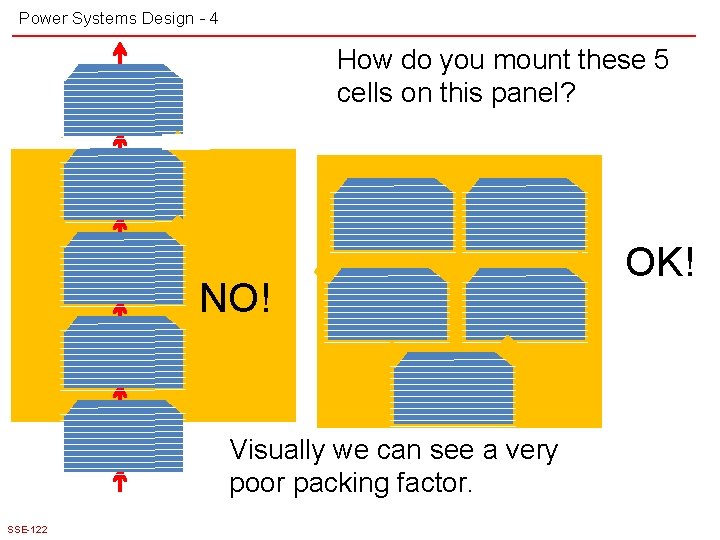 Power Systems Design - 4

How do you mount these 5 cells on this panel?

NO!

OK!

Visually we can see a very poor packing factor.

SSE-122